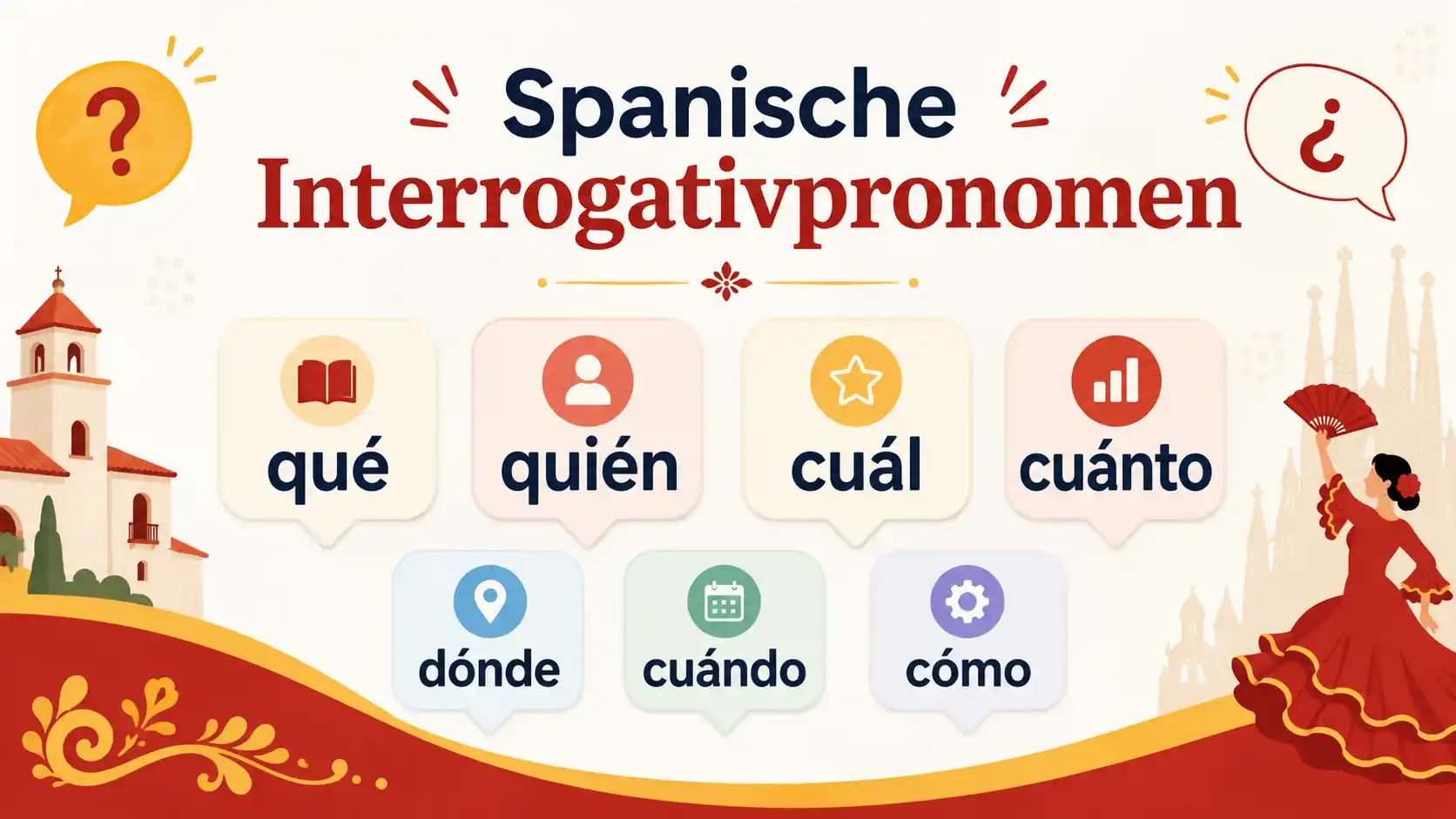 ?

Spanische Interrogativpronomen

¿

qué

quién

cuál

cuánto

dónde

cuándo

cómo